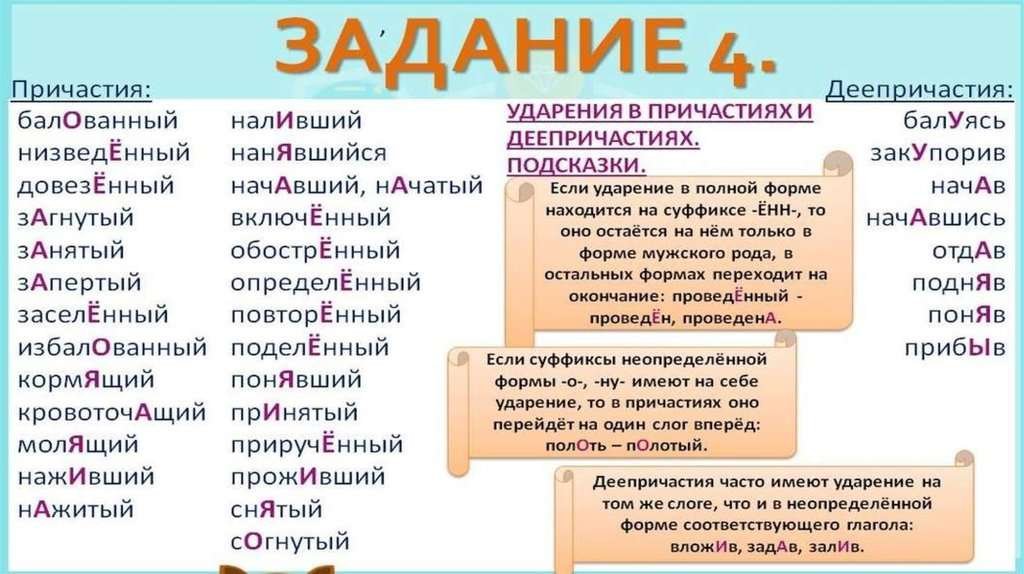 ЗАДАНИЕ 4.

Причастия:
балОванный
низведЁнный
довезЁнный
зАгнутый
зАнятый
зАпертый
заселЁнный
избалОванный
кормЯщий
кровоточАщий
молЯщий
нажИвший
нАжитый

налИвший
нанЯвшийся
начАвший, нАчатый
включЁнный
обострЁнный
определЁнный
повторЁнный
поделЁнный
понЯвший
прИнятый
приручЁнный
прожИвший
снЯтый
сОгнутый

УДАРЕНИЯ В ПРИЧАСТИЯХ И ДЕЕПРИЧАСТИЯХ. ПОДСКАЗКИ.

Если ударение в полной форме находится на суффиксе -ЁНН-, то оно остаётся на нём только в форме мужского рода, в остальных формах переходит на окончание: проведЁнный - проведЁн, проведенА.

Если суффиксы неопределённой формы -о-, -ну- имеют на себе ударение, то в причастиях оно перейдёт на один слог вперёд: полОть – пОлотый.

Деепричастия часто имеют ударение на том же слоге, что и в неопределённой форме соответствующего глагола: вложИв, задАв, залИв.

Деепричастия:
балУясь
закУпорив
начАв
начАвшись
отдАв
поднЯв
понЯв
прибЫв